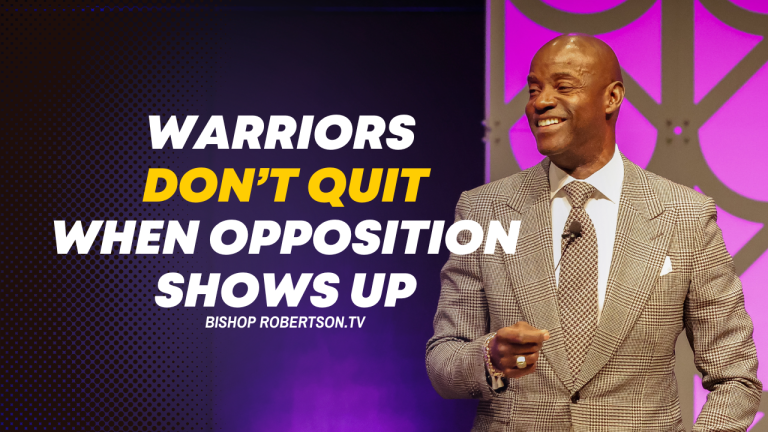 WARRIORS
DON'T QUIT
WHEN OPPOSITION
SHOWS UP
BISHOP ROBERTSON.TV